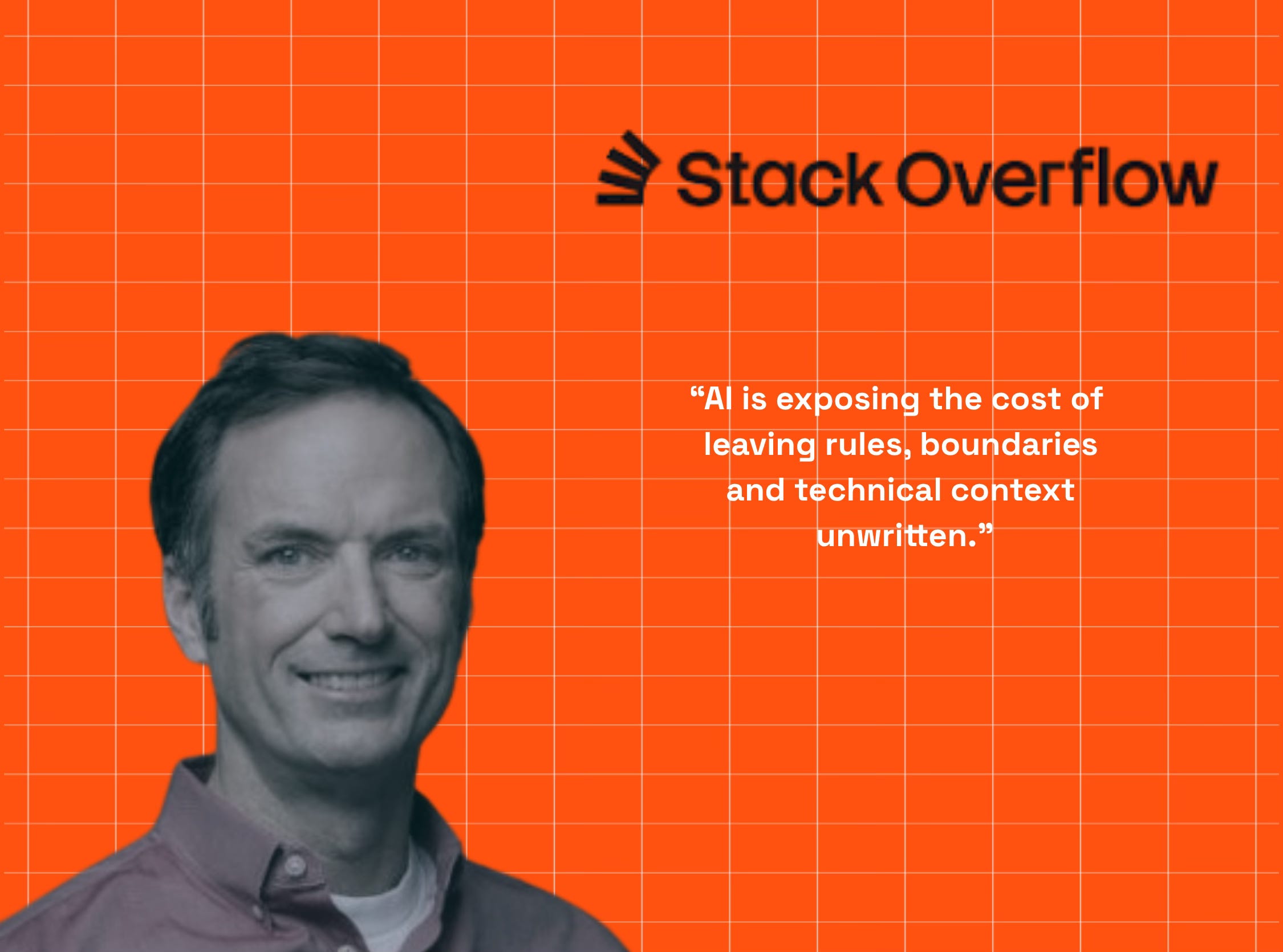 Stack Overflow

“AI is exposing the cost of leaving rules, boundaries and technical context unwritten.”